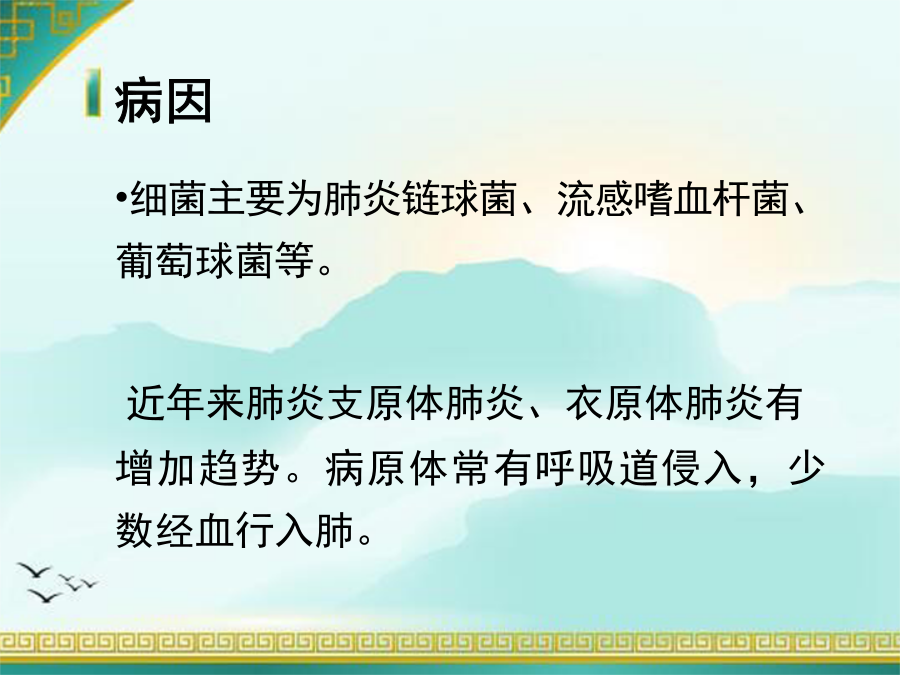 病因

•细菌主要为肺炎链球菌、流感嗜血杆菌、葡萄球菌等。

近年来肺炎支原体肺炎、衣原体肺炎有增加趋势。病原体常有呼吸道侵入，少数经血行入肺。